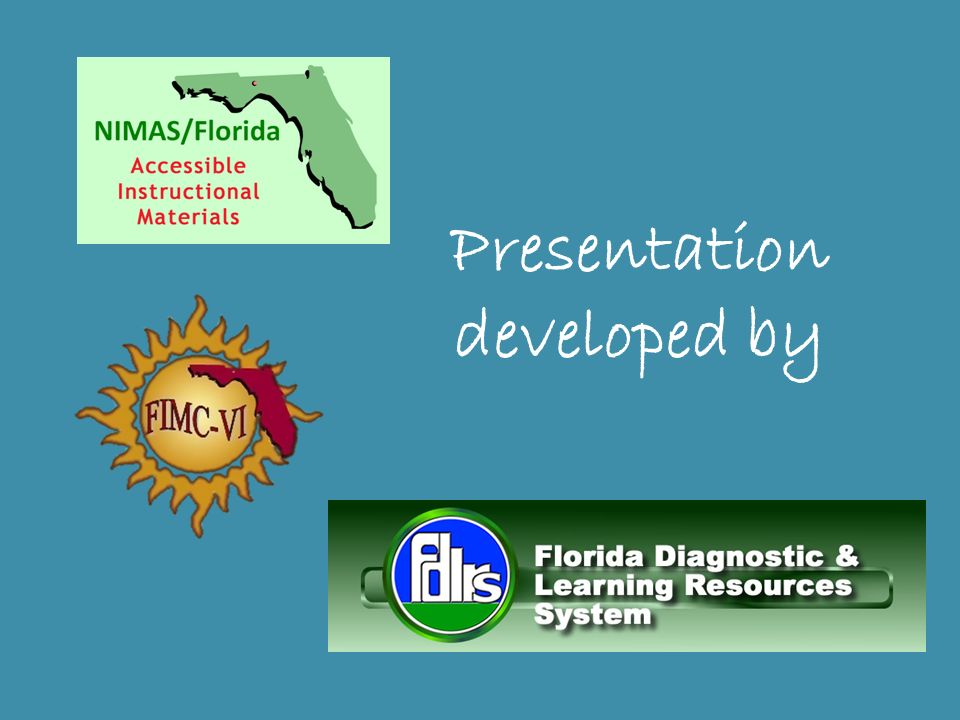 NIMAS/Florida
Accessible Instructional Materials

Presentation developed by

FIMC-VI

fdlrs

Florida Diagnostic & Learning Resources System